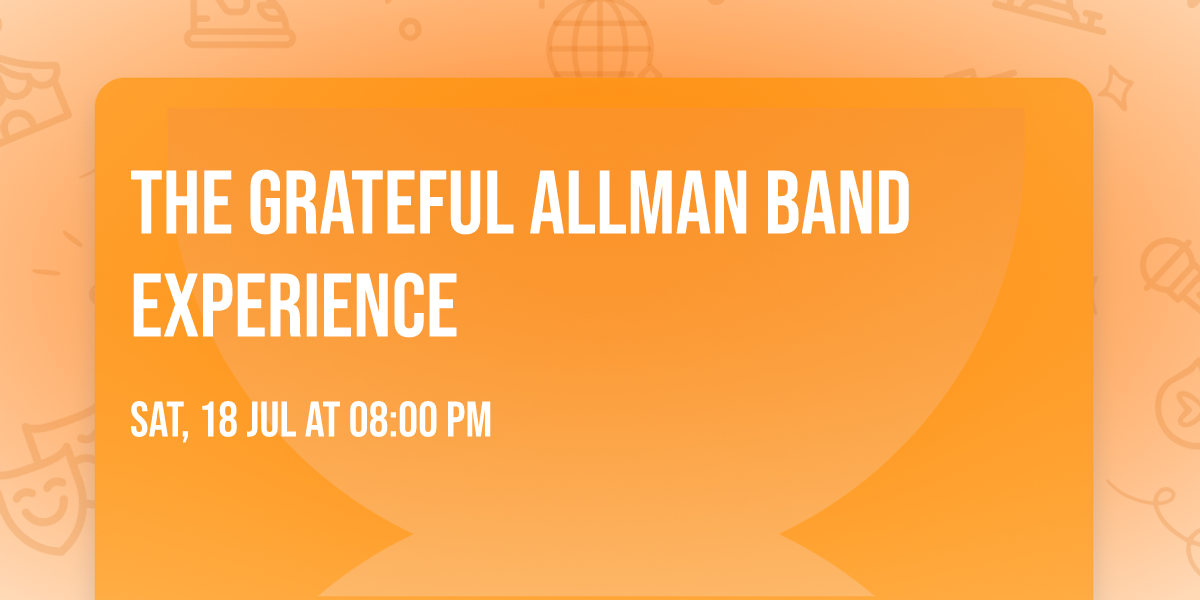 THE GRATEFUL ALLMAN BAND EXPERIENCE

SAT, 18 JUL AT 08:00 PM